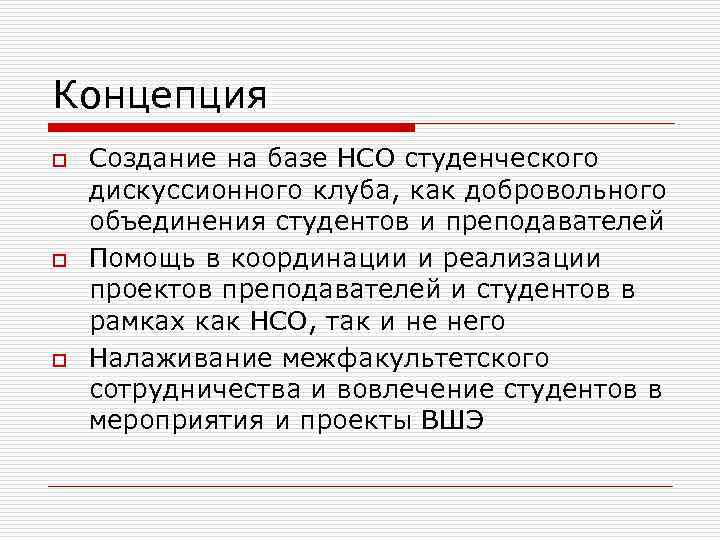 Концепция

Создание на базе НСО студенческого дискуссионного клуба, как добровольного объединения студентов и преподавателей

Помощь в координации и реализации проектов преподавателей и студентов в рамках как НСО, так и не него

Налаживание межфакультетского сотрудничества и вовлечение студентов в мероприятия и проекты ВШЭ